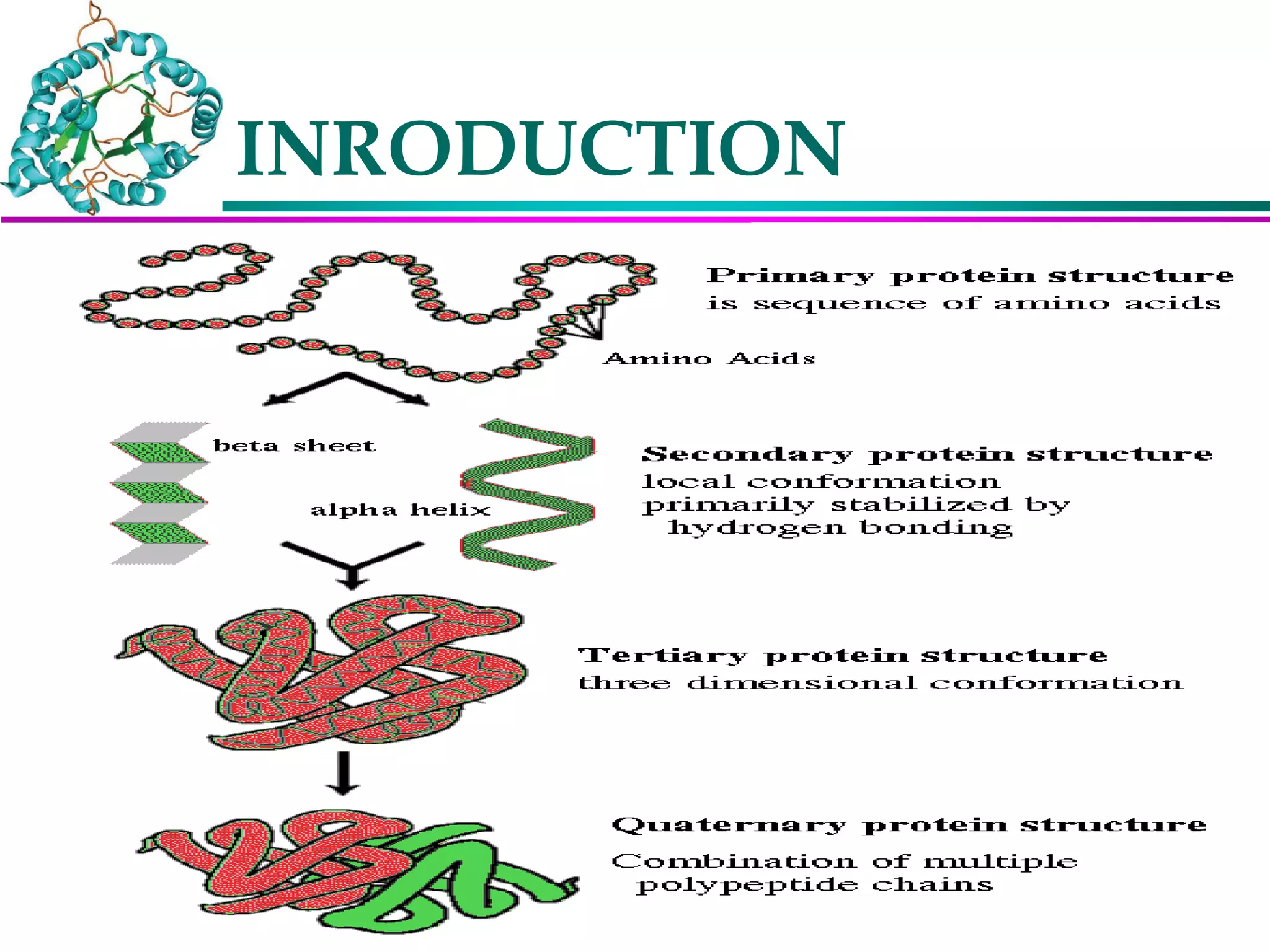 INRODUCTION

Primary protein structure
is sequence of amino acids

Amino Acids

beta sheet

alpha helix

Secondary protein structure
local conformation
primarily stabilized by
hydrogen bonding

Tertiary protein structure
three dimensional conformation

Quaternary protein structure
Combination of multiple
polypeptide chains